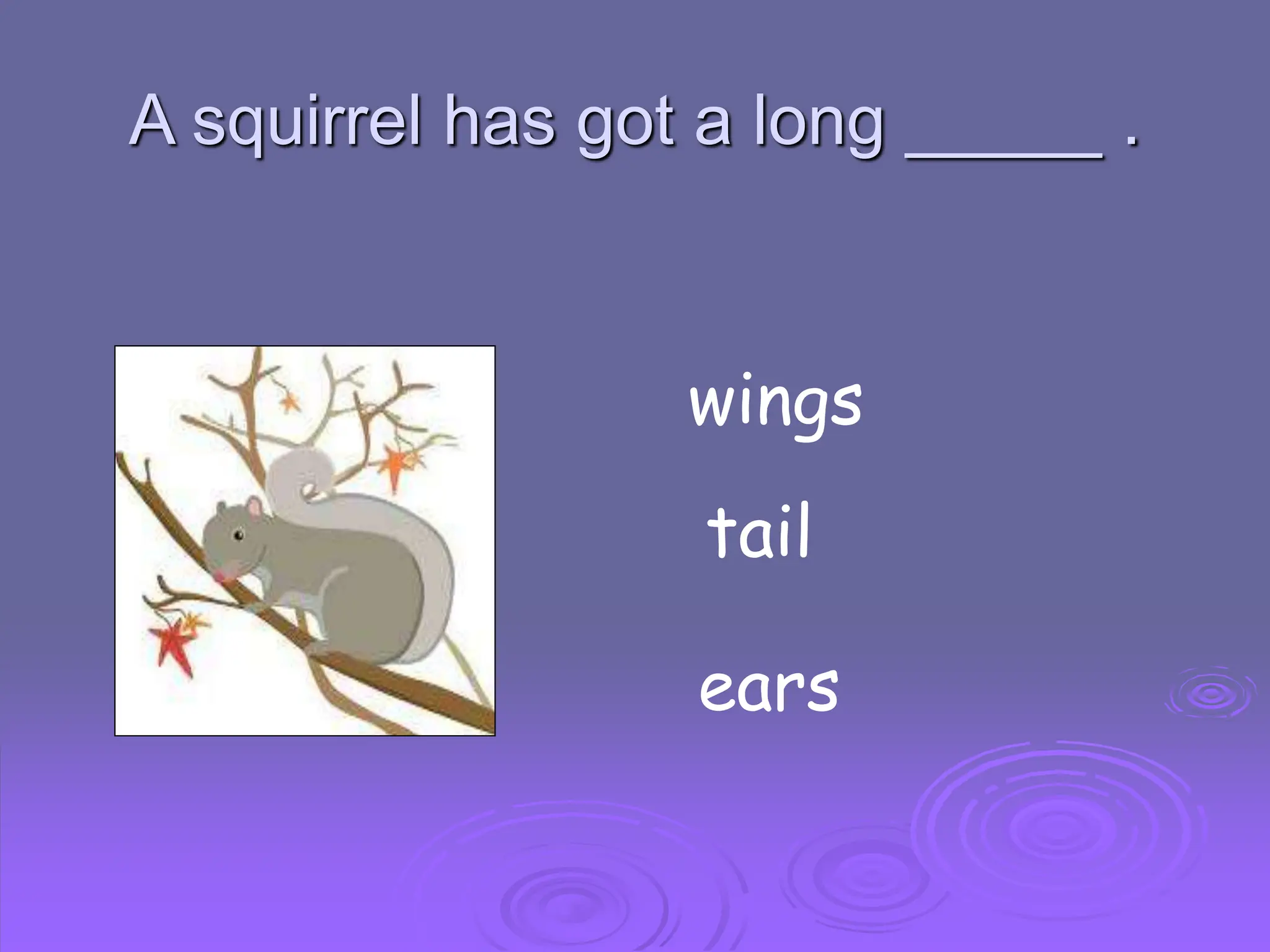 A squirrel has got a long ______ .

wings

tail

ears